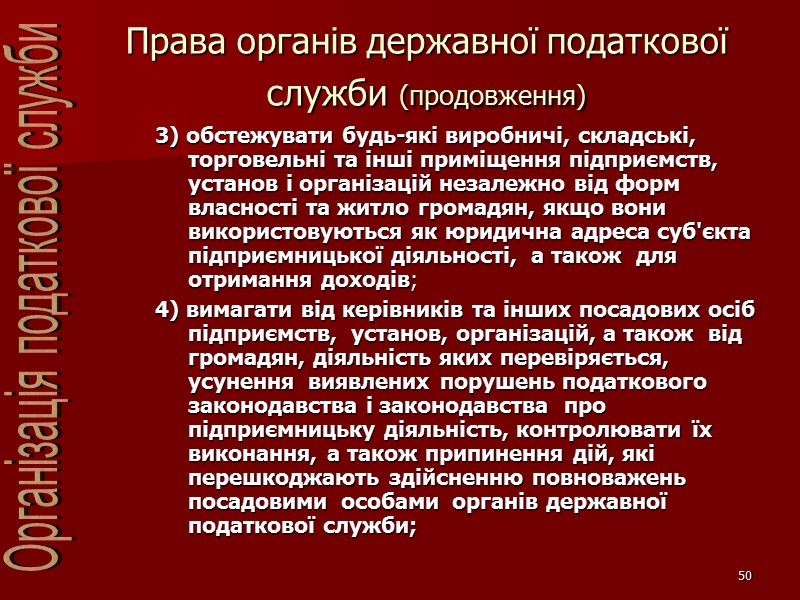 Організація податкової служби

Права органів державної податкової служби (продовження)

3) обстежувати будь-які виробничі, складські, торговельні та інші приміщення підприємств, установ і організацій незалежно від форм власності та житло громадян, якщо вони використовуються як юридична адреса суб'єкта підприємницької діяльності, а також для отримання доходів;

4) вимагати від керівників та інших посадових осіб підприємств, установ, організацій, а також від громадян, діяльність яких перевіряється, усунення виявлених порушень податкового законодавства і законодавства про підприємницьку діяльність, контролювати їх виконання, а також припинення дій, які перешкоджають здійсненню повноважень посадовими особами органів державної податкової служби;

50